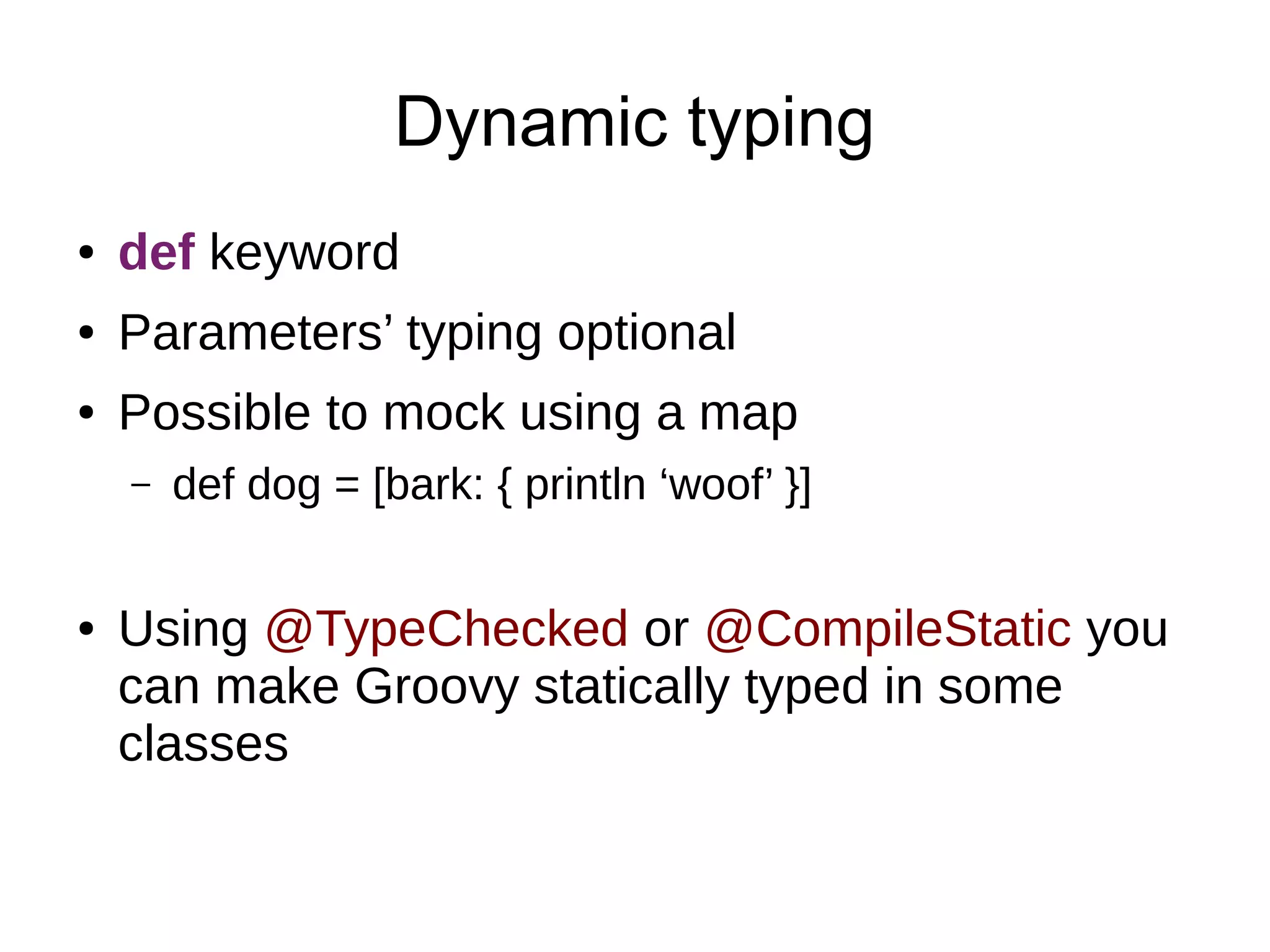 Dynamic typing

• def keyword
• Parameters’ typing optional
• Possible to mock using a map
– def dog = [bark: { println ‘woof’ }]

• Using @TypeChecked or @CompileStatic you can make Groovy statically typed in some classes